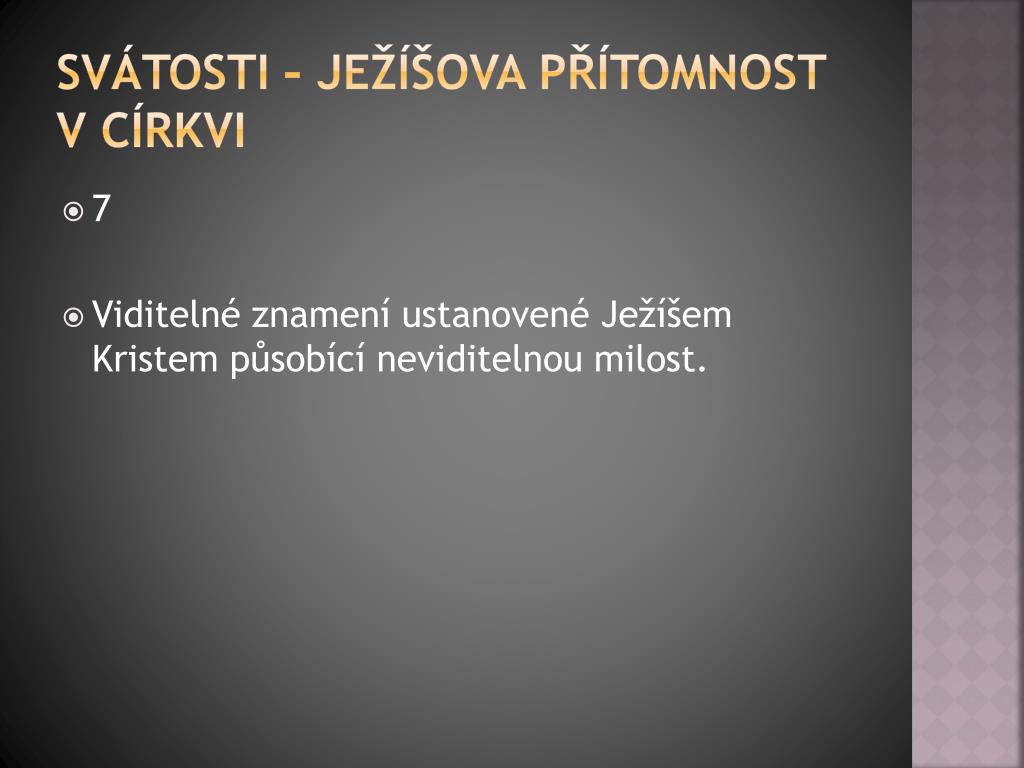 SVÁTOSTI – JEŽÍŠOVA PŘÍTOMNOST V CÍRKVI

7

Viditelné znamení ustanovené Ježíšem Kristem působící neviditelnou milost.